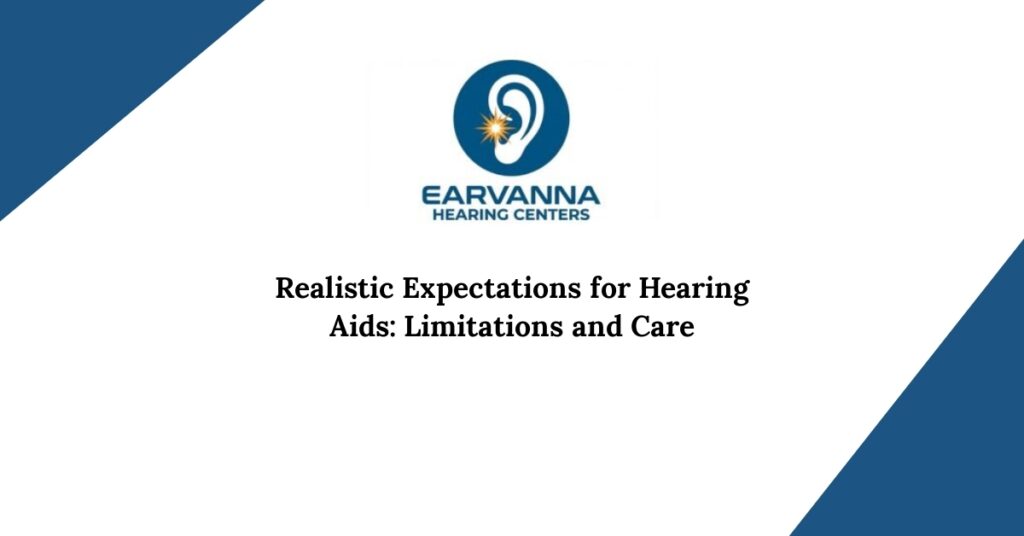 EARVANNA
HEARING CENTERS

Realistic Expectations for Hearing Aids: Limitations and Care